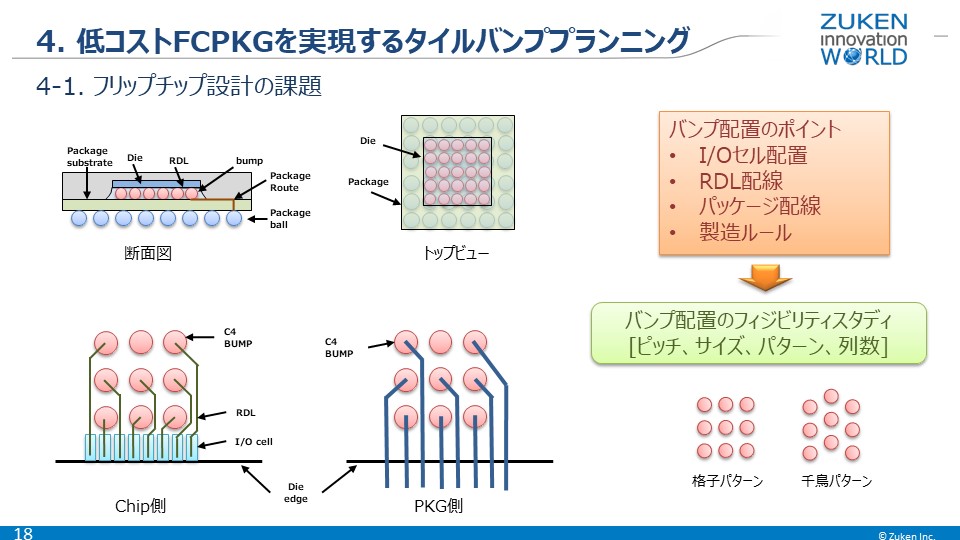 4. 低コストFCPKGを実現するタイルバンププランニング

ZUKEN innovation WORLD

4-1. フリップチップ設計の課題

Package substrate
Die
RDL
bump
Package Route
Package ball
断面図

Die
Package
トップビュー

バンプ配置のポイント
• I/Oセル配置
• RDL配線
• パッケージ配線
• 製造ルール

バンプ配置のフィジビリティスタディ
[ピッチ、サイズ、パターン、列数]

C4 BUMP
RDL
I/O cell
Chip側

Die edge

C4 BUMP
PKG側

格子パターン
千鳥パターン

18

© Zuken Inc.